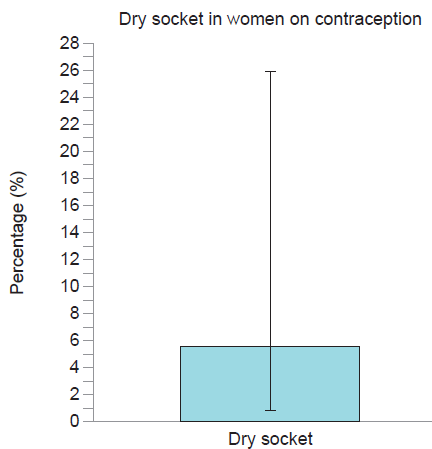 Dry socket in women on contraception

Percentage (%)

28
26
24
22
20
18
16
14
12
10
8
6
4
2
0

Dry socket